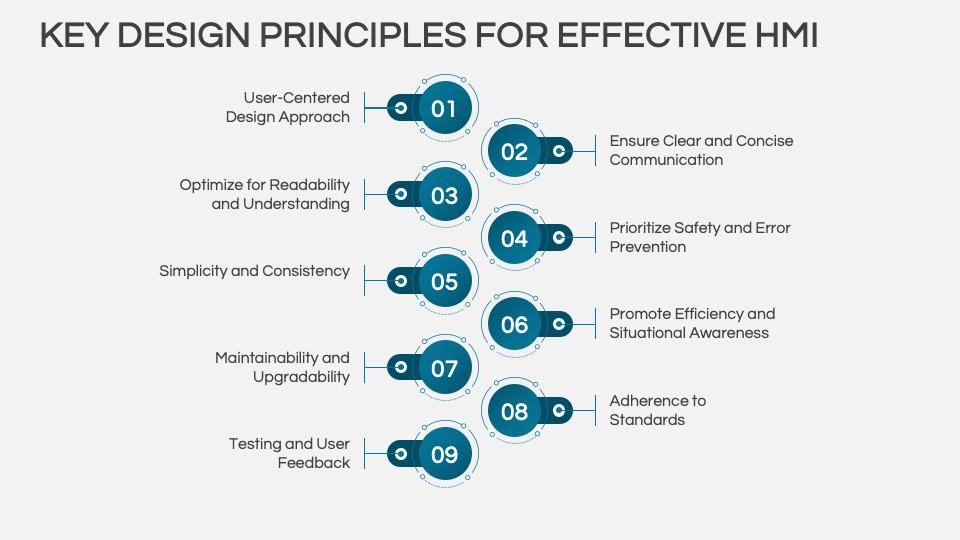 KEY DESIGN PRINCIPLES FOR EFFECTIVE HMI

User-Centered Design Approach

01

02

Ensure Clear and Concise Communication

Optimize for Readability and Understanding

03

04

Prioritize Safety and Error Prevention

Simplicity and Consistency

05

06

Promote Efficiency and Situational Awareness

Maintainability and Upgradability

07

08

Adherence to Standards

Testing and User Feedback

09